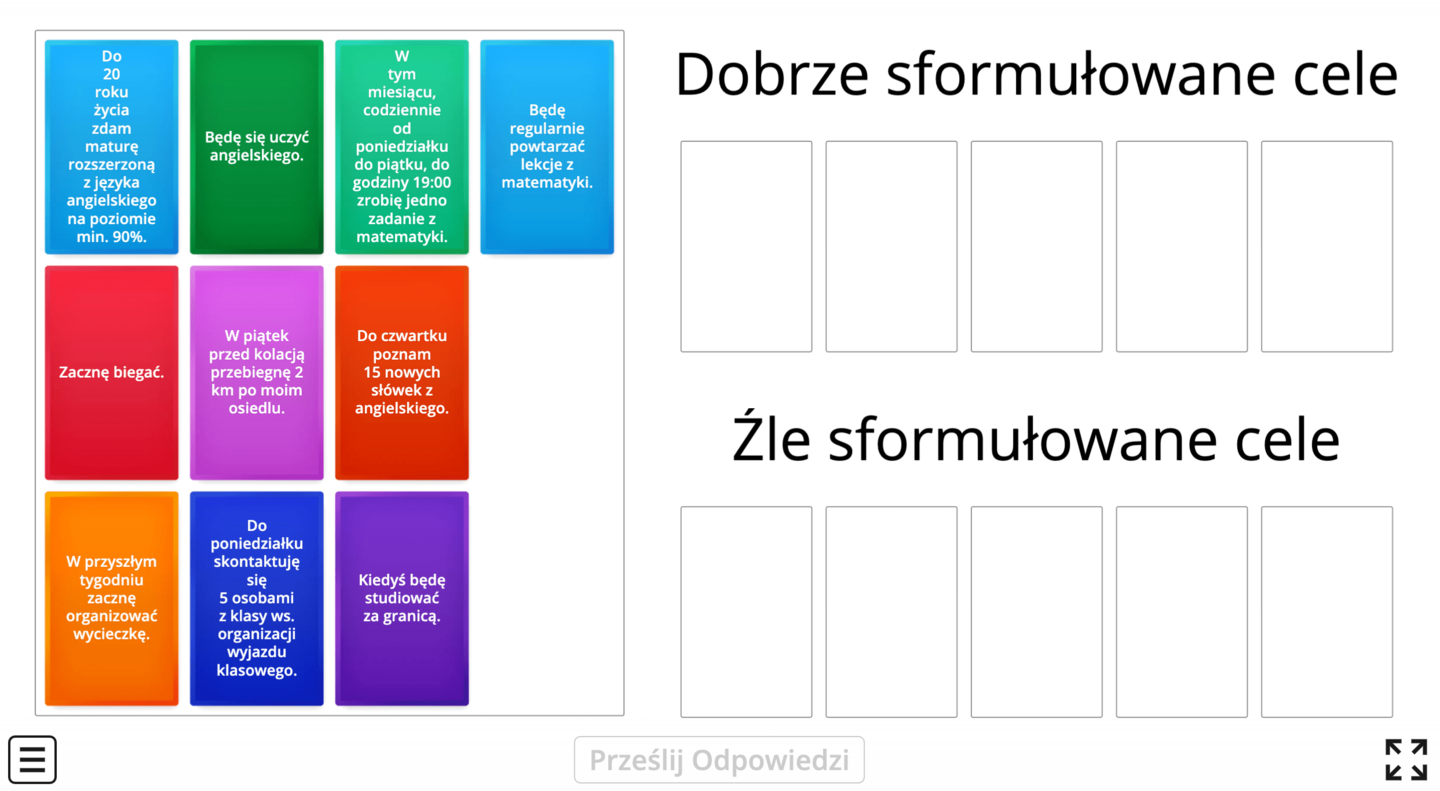 Do 20 roku życia zdam maturę rozszerzoną z języka angielskiego na poziomie min. 90%.

Będę się uczyć angielskiego.

W tym miesiącu, codziennie od poniedziałku do piątku, do godziny 19:00 zrobię jedno zadanie z matematyki.

Będę regularnie powtarzać lekcje z matematyki.

Zacznę biegać.

W piątek przed kolacją przebiegnę 2 km po moim osiedlu.

Do czwartku poznam 15 nowych słówek z angielskiego.

W przyszłym tygodniu zacznę organizować wycieczkę.

Do poniedziałku skontaktuję się 5 osobami z klasy ws. organizacji wyjazdu klasowego.

Kiedyś będę studiować za granicą.

Dobrze sformułowane cele

Źle sformułowane cele

Prześlij Odpowiedzi